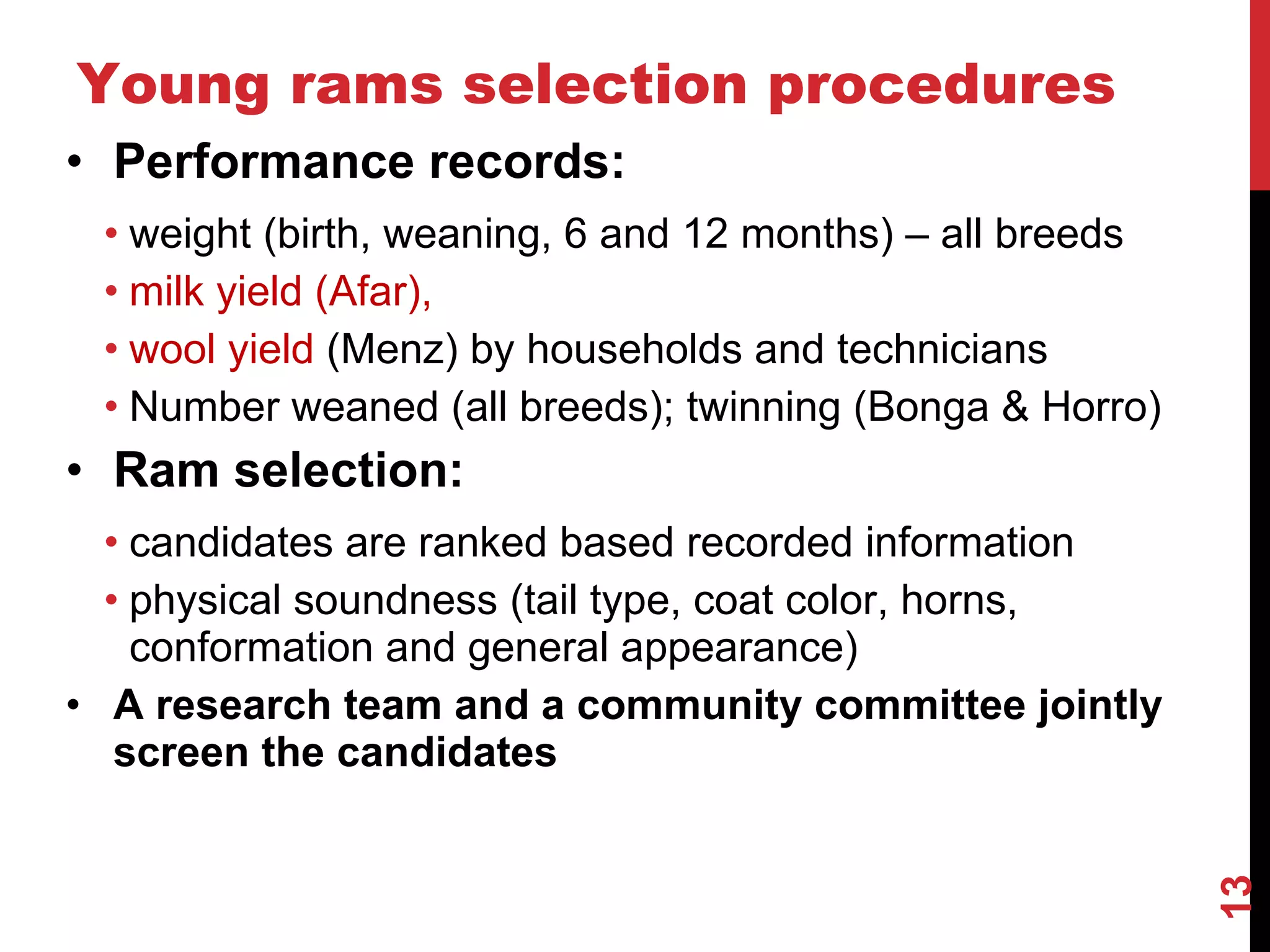 Young rams selection procedures

• Performance records:

• weight (birth, weaning, 6 and 12 months) – all breeds

• milk yield (Afar),

• wool yield (Menz) by households and technicians

• Number weaned (all breeds); twinning (Bonga & Horro)

• Ram selection:

• candidates are ranked based recorded information

• physical soundness (tail type, coat color, horns, conformation and general appearance)

• A research team and a community committee jointly screen the candidates

13